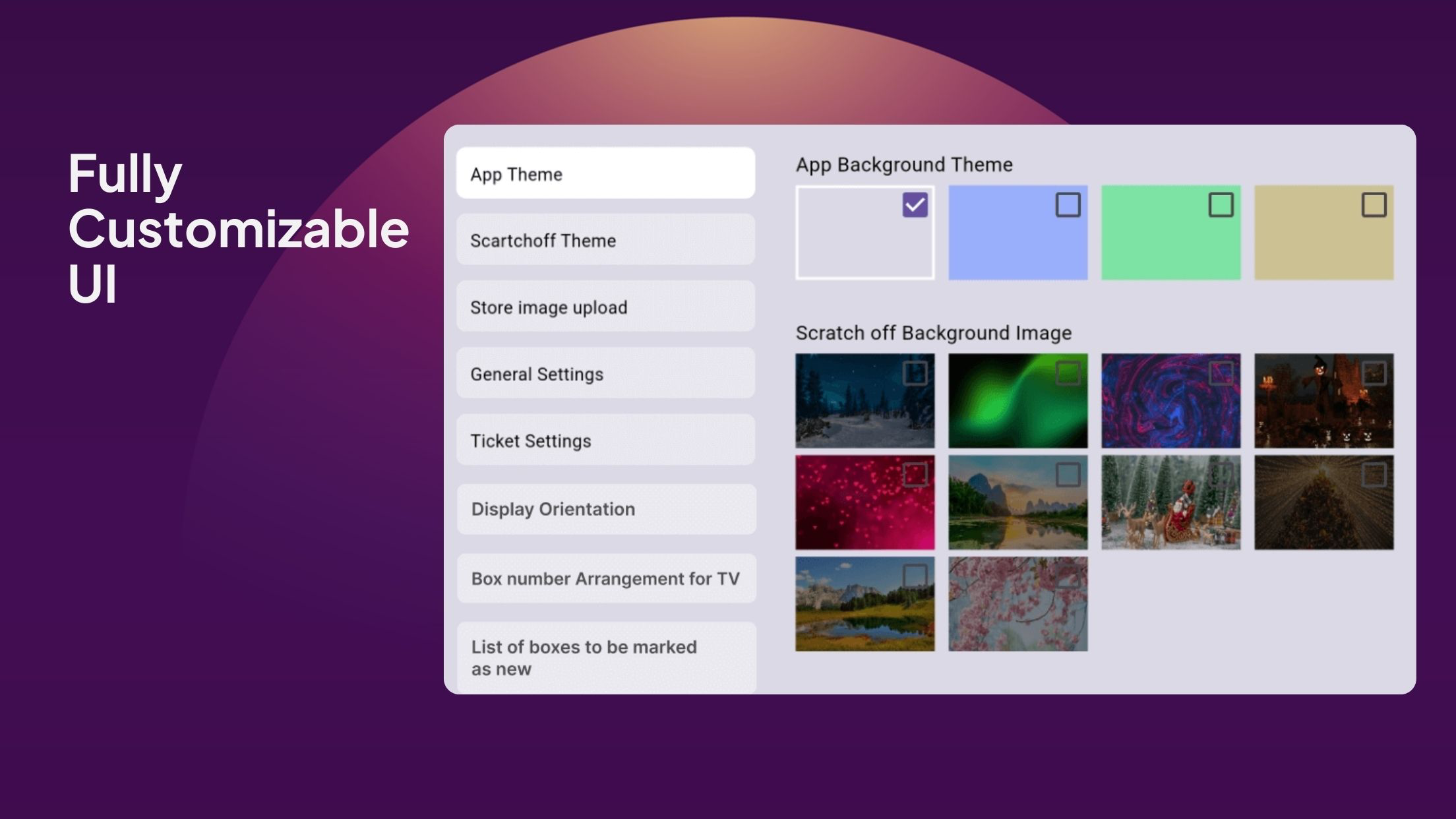 Fully Customizable UI

App Theme

Scartchoff Theme

Store image upload

General Settings

Ticket Settings

Display Orientation

Box number Arrangement for TV

List of boxes to be marked as new

App Background Theme

Scratch off Background Image